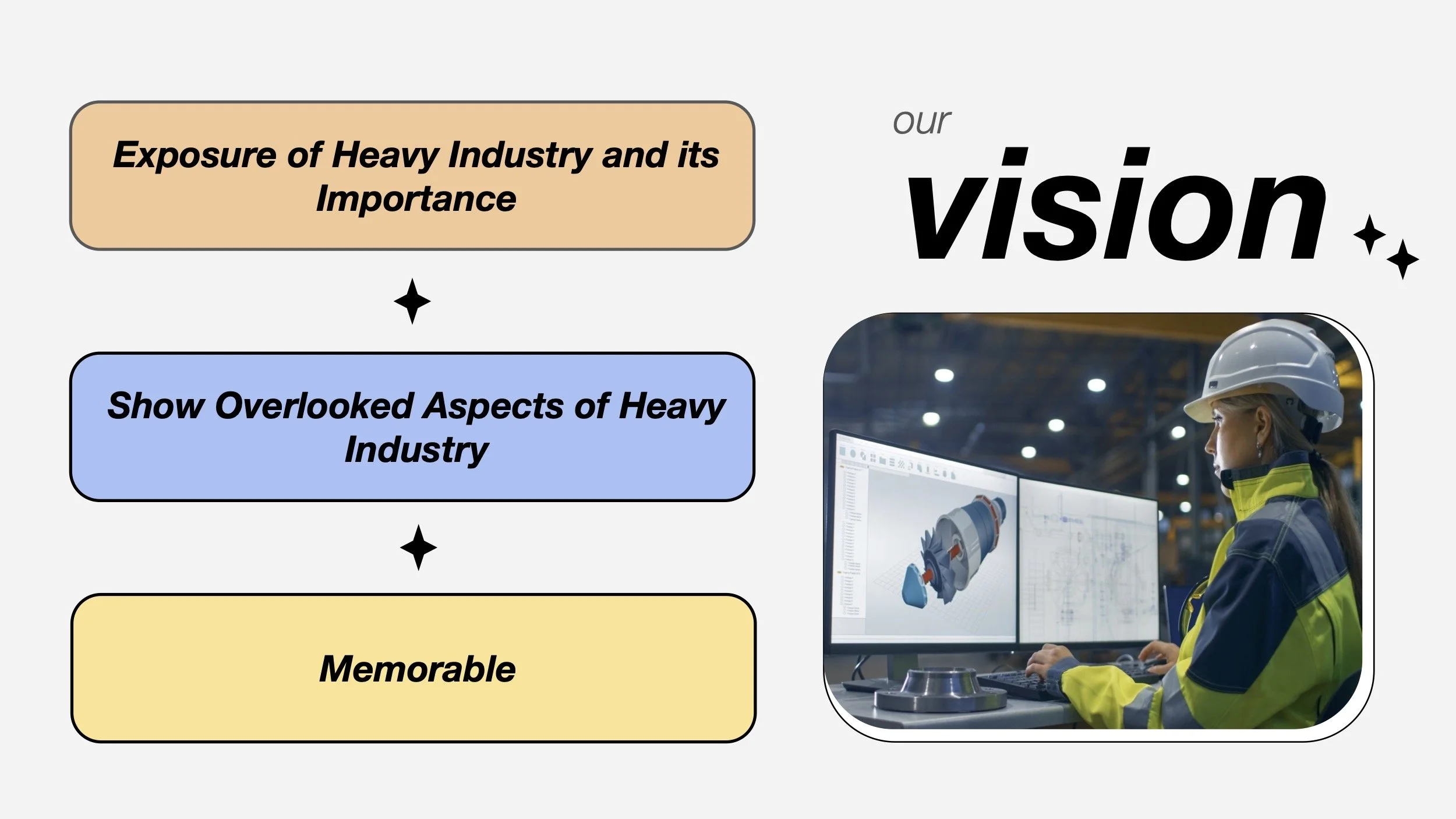 Exposure of Heavy Industry and its Importance

Show Overlooked Aspects of Heavy Industry

Memorable

our

vision